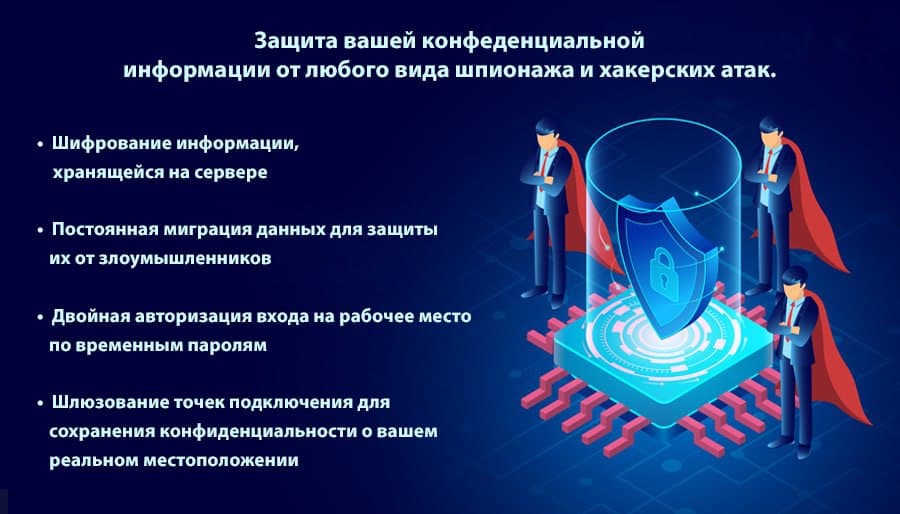 Защита вашей конфеденциальной информации от любого вида шпионажа и хакерских атак.

• Шифрование информации, хранящейся на сервере

• Постоянная миграция данных для защиты их от злоумышленников

• Двойная авторизация входа на рабочее место по временным паролям

• Шлюзование точек подключения для сохранения конфиденциальности о вашем реальном местоположении